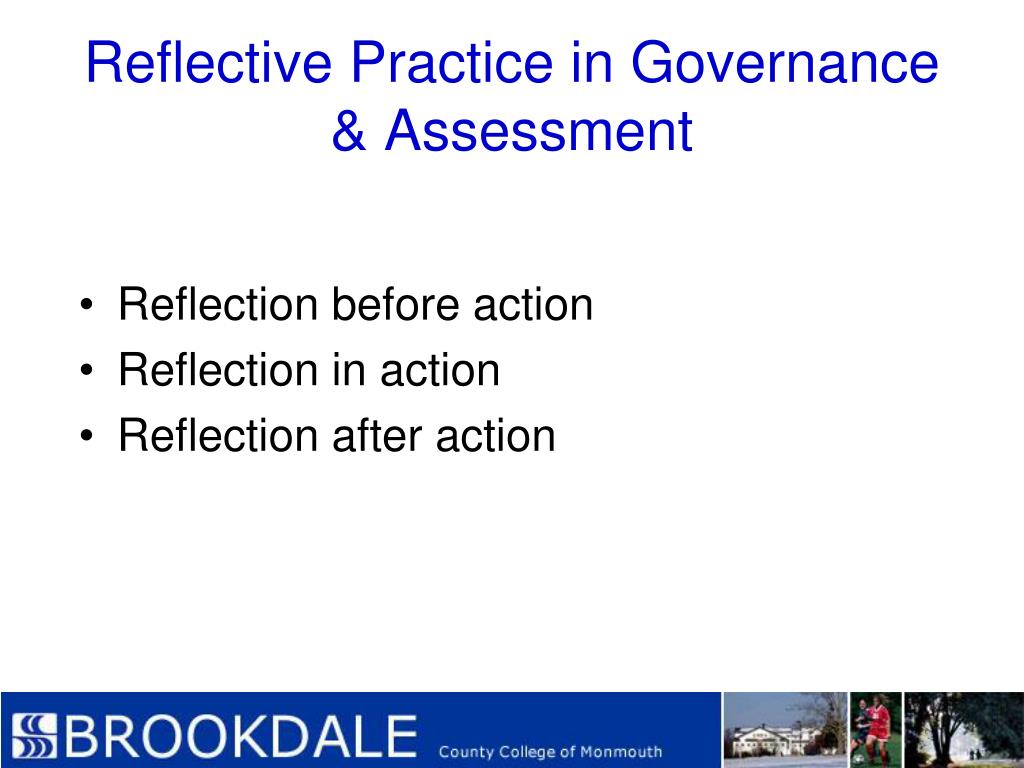 Reflective Practice in Governance & Assessment

• Reflection before action
• Reflection in action
• Reflection after action

BROOKDALE County College of Monmouth